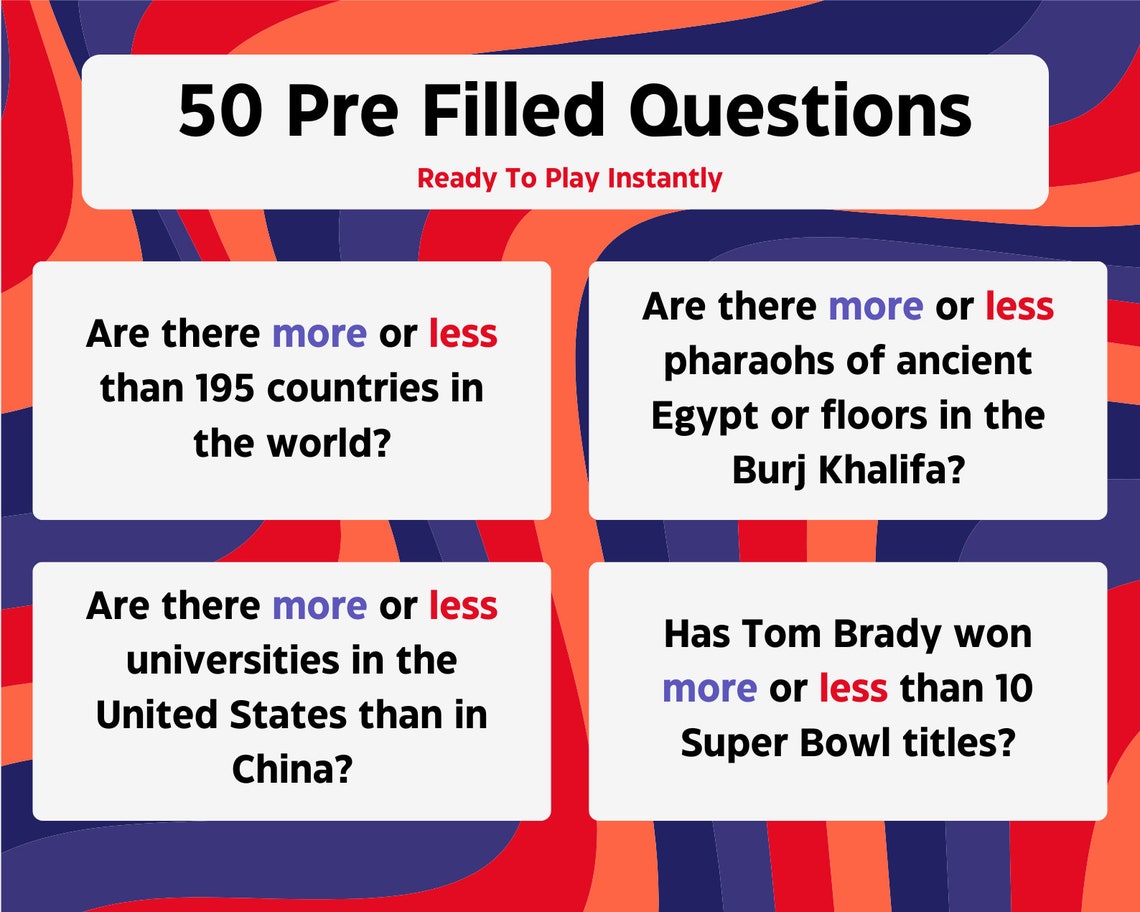 50 Pre Filled Questions

Ready To Play Instantly

Are there more or less than 195 countries in the world?

Are there more or less pharaohs of ancient Egypt or floors in the Burj Khalifa?

Are there more or less universities in the United States than in China?

Has Tom Brady won more or less than 10 Super Bowl titles?